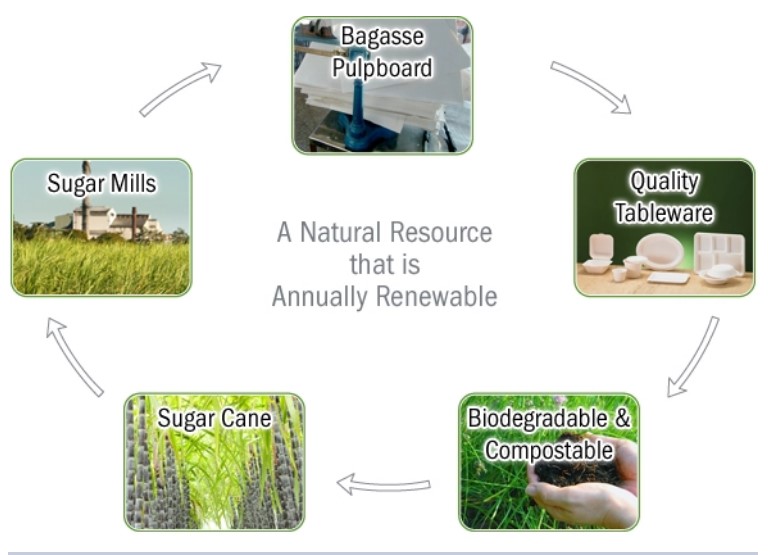 Bagasse Pulpboard

Quality Tableware

Biodegradable & Compostable

Sugar Cane

Sugar Mills

A Natural Resource that is Annually Renewable